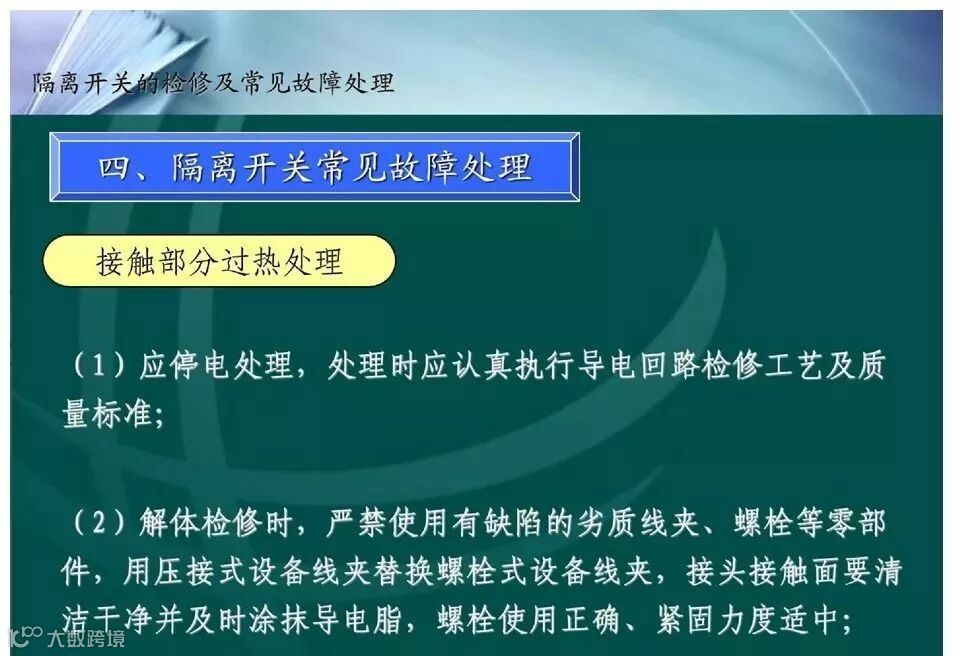 隔离开关的检修及常见故障处理

四、隔离开关常见故障处理

接触部分过热处理

（1）应停电处理，处理时应认真执行导电回路检修工艺及质量标准；

（2）解体检修时，严禁使用有缺陷的劣质线夹、螺栓等零部件，用压接式设备线夹替换螺栓式设备线夹，接头接触面要清洁干净并及时涂抹导电脂，螺栓使用正确、紧固力度适中；

大数跨境